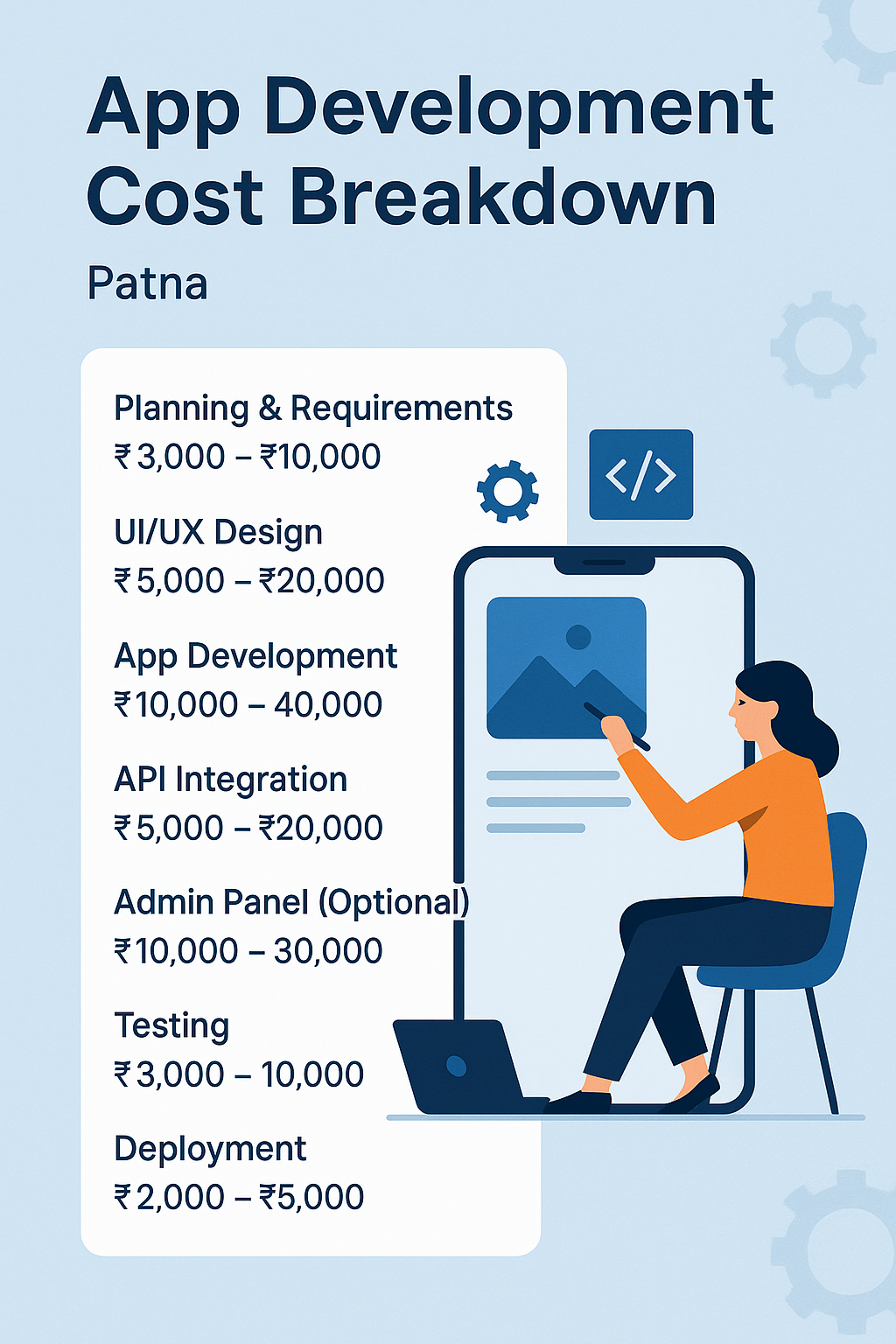 App Development Cost Breakdown

Patna

Planning & Requirements
₹3,000 – ₹10,000

UI/UX Design
₹5,000 – ₹20,000

App Development
₹10,000 – 40,000

API Integration
₹5,000 – ₹20,000

Admin Panel (Optional)
₹10,000 – 30,000

Testing
₹3,000 – 10,000

Deployment
₹2,000 – ₹5,000

</>